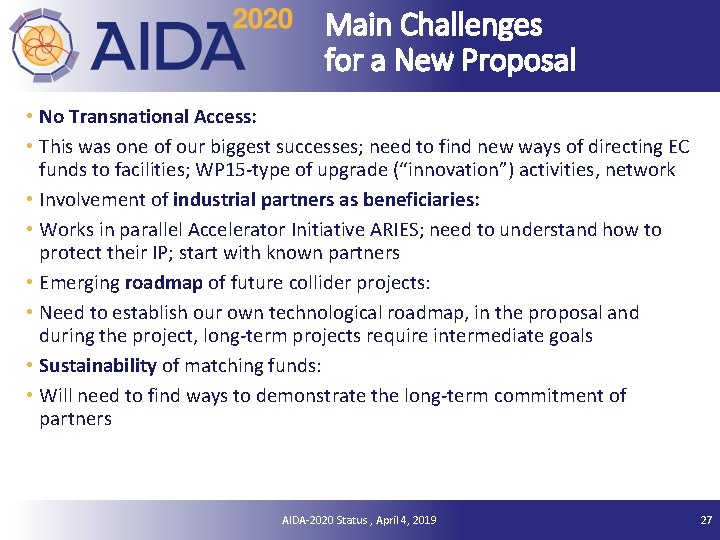 AIDA 2020

Main Challenges for a New Proposal

• No Transnational Access:
• This was one of our biggest successes; need to find new ways of directing EC funds to facilities; WP15-type of upgrade (“innovation”) activities, network
• Involvement of industrial partners as beneficiaries:
• Works in parallel Accelerator Initiative ARIES; need to understand how to protect their IP; start with known partners
• Emerging roadmap of future collider projects:
• Need to establish our own technological roadmap, in the proposal and during the project, long-term projects require intermediate goals
• Sustainability of matching funds:
• Will need to find ways to demonstrate the long-term commitment of partners

AIDA-2020 Status , April 4, 2019

27